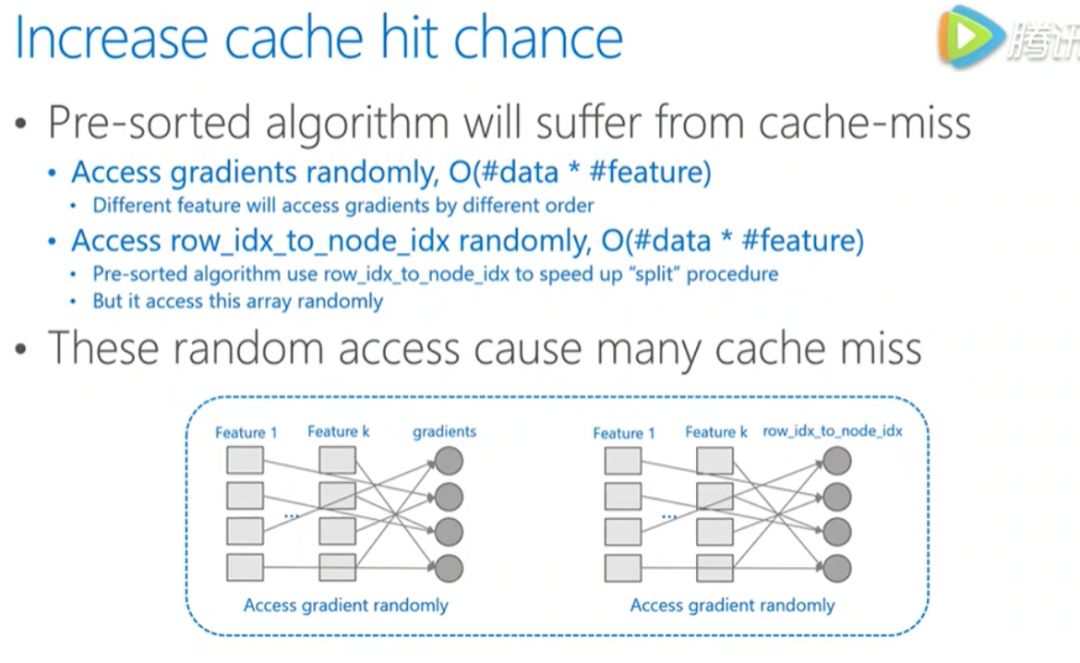 Increase cache hit chance

腾讯

• Pre-sorted algorithm will suffer from cache-miss
  • Access gradients randomly, O(#data * #feature)
    • Different feature will access gradients by different order
  • Access row_idx_to_node_idx randomly, O(#data * #feature)
    • Pre-sorted algorithm use row_idx_to_node_idx to speed up "split" procedure
    • But it access this array randomly
• These random access cause many cache miss

Feature 1 Feature k gradients

...

Access gradient randomly

Feature 1 Feature k row_idx_to_node_idx

...

Access gradient randomly